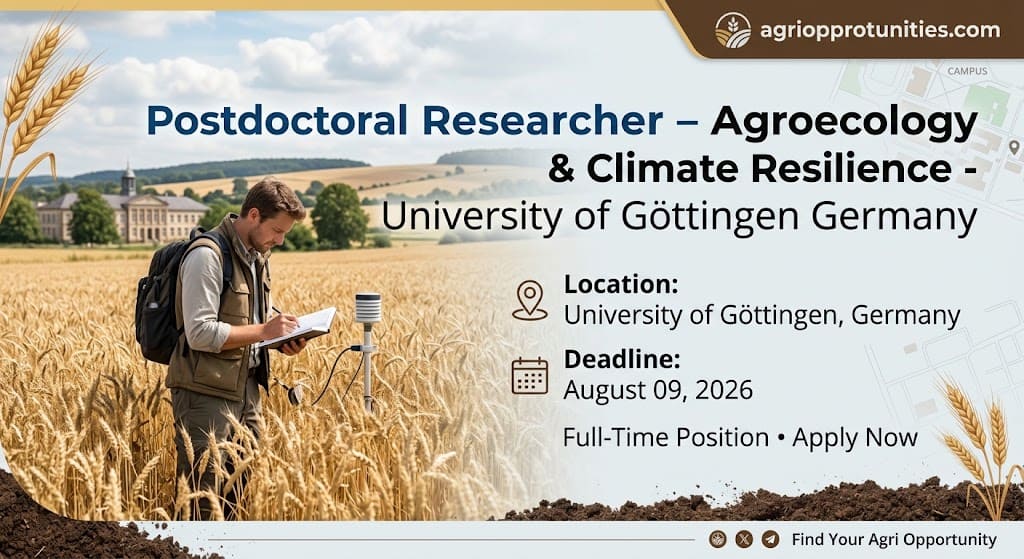 agriopprotunities.com

CAMPUS

Postdoctoral Researcher – Agroecology & Climate Resilience - University of Göttingen Germany

Location:
University of Göttingen, Germany

Deadline:
August 09, 2026

Full-Time Position • Apply Now

Find Your Agri Opportunity